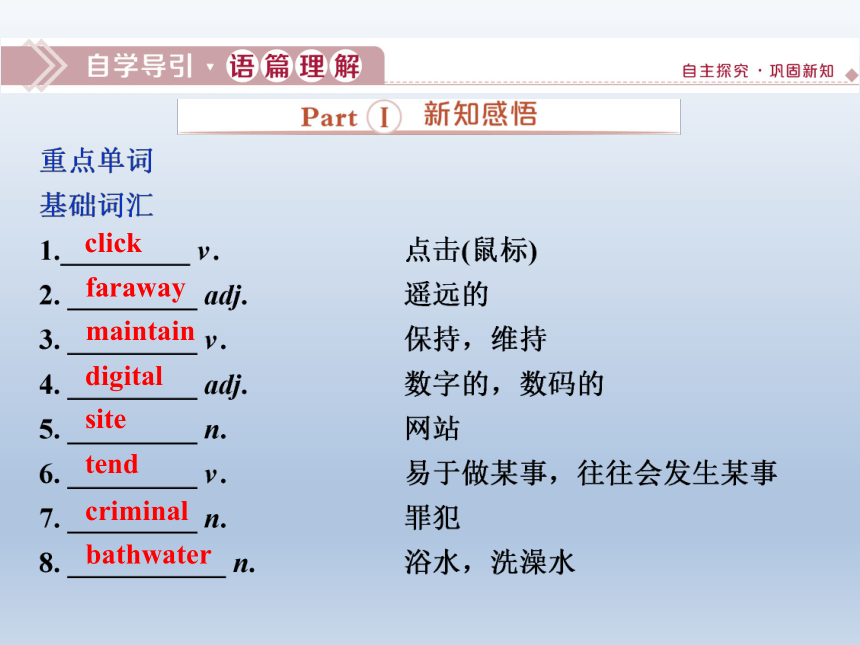 自学导引 · 语篇理解

自主探究 · 巩固新知

Part I 新知感悟

重点单词

基础词汇

1. click v. 点击(鼠标)

2. faraway adj. 遥远的

3. maintain v. 保持，维持

4. digital adj. 数字的，数码的

5. site n. 网站

6. tend v. 易于做某事，往往会发生某事

7. criminal n. 罪犯

8. bathwater n. 浴水，洗澡水